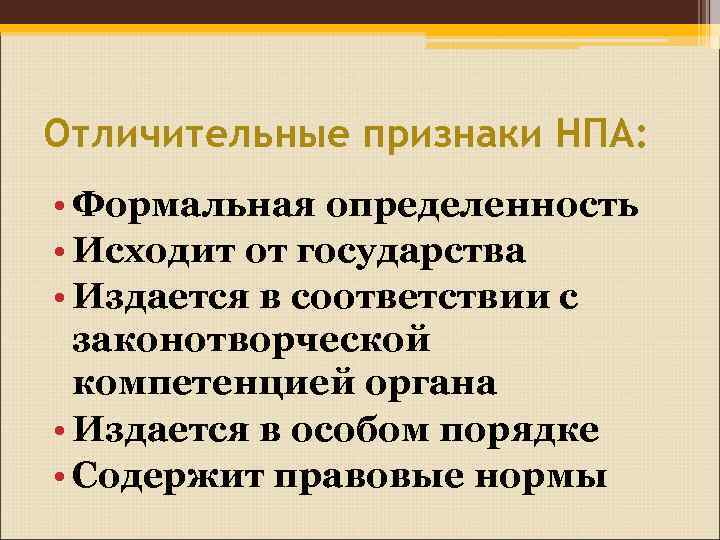 Отличительные признаки НПА:

• Формальная определенность
• Исходит от государства
• Издается в соответствии с законотворческой компетенцией органа
• Издается в особом порядке
• Содержит правовые нормы